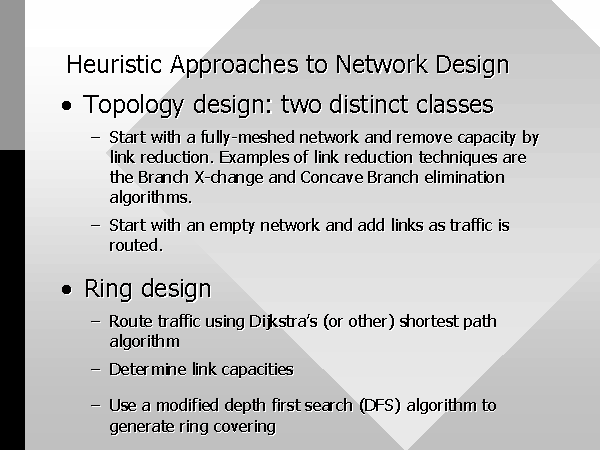 Heuristic Approaches to Network Design

• Topology design: two distinct classes

– Start with a fully-meshed network and remove capacity by link reduction. Examples of link reduction techniques are the Branch X-change and Concave Branch elimination algorithms.

– Start with an empty network and add links as traffic is routed.

• Ring design

– Route traffic using Dijkstra's (or other) shortest path algorithm

– Determine link capacities

– Use a modified depth first search (DFS) algorithm to generate ring covering